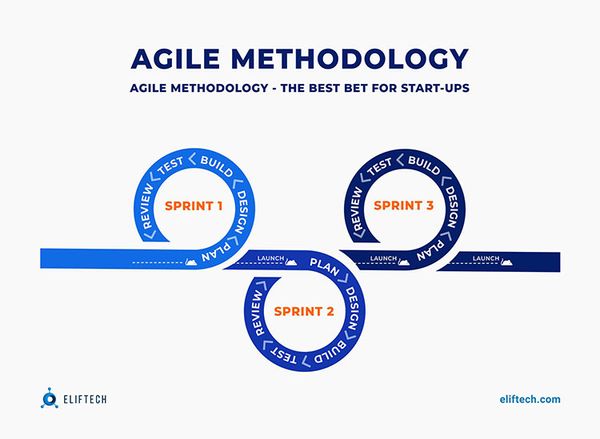 AGILE METHODOLOGY

AGILE METHODOLOGY - THE BEST BET FOR START-UPS

SPRINT 1
PLAN
DESIGN
BUILD
TEST
REVIEW

LAUNCH

SPRINT 2
PLAN
DESIGN
BUILD
TEST
REVIEW

LAUNCH

SPRINT 3
PLAN
DESIGN
BUILD
TEST
REVIEW

LAUNCH

ELIFTECH

eliftech.com